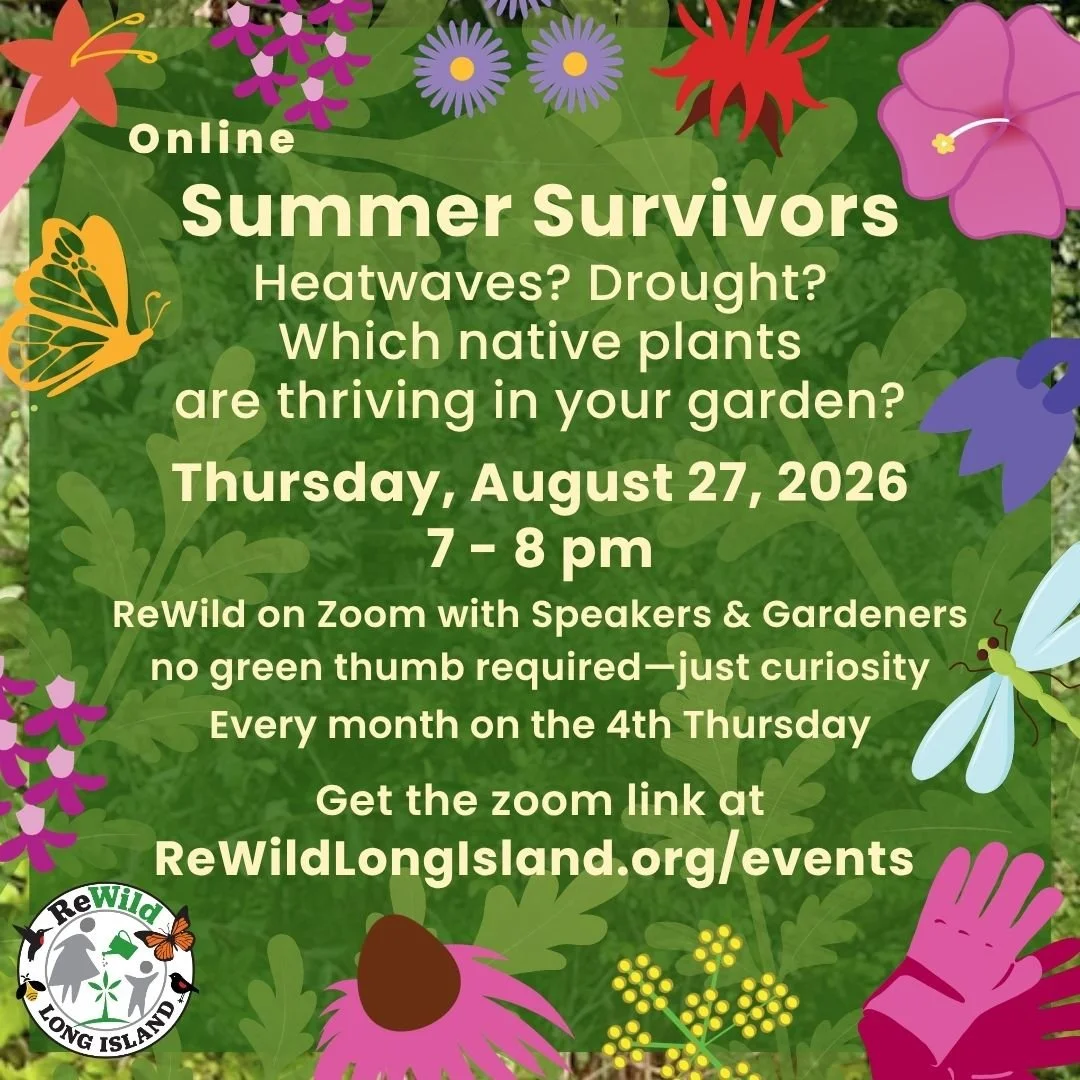 Online
Summer Survivors
Heatwaves? Drought?
Which native plants
are thriving in your garden?

Thursday, August 27, 2026
7 - 8 pm

ReWild on Zoom with Speakers & Gardeners
no green thumb required—just curiosity
Every month on the 4th Thursday

Get the zoom link at
ReWildLongIsland.org/events

ReWild
LONG ISLAND